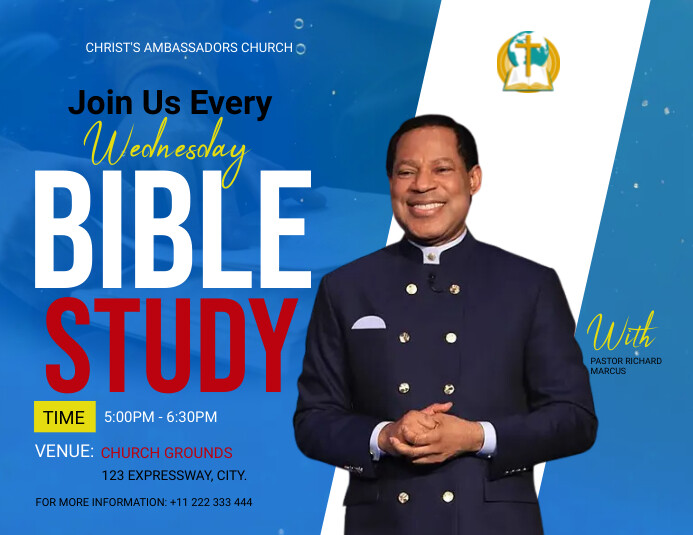 CHRIST'S AMBASSADORS CHURCH

Join Us Every
Wednesday
BIBLE
STUDY

TIME 5:00PM - 6:30PM

VENUE: CHURCH GROUNDS
123 EXPRESSWAY, CITY.

FOR MORE INFORMATION: +11 222 333 444

With
PASTOR RICHARD MARCUS